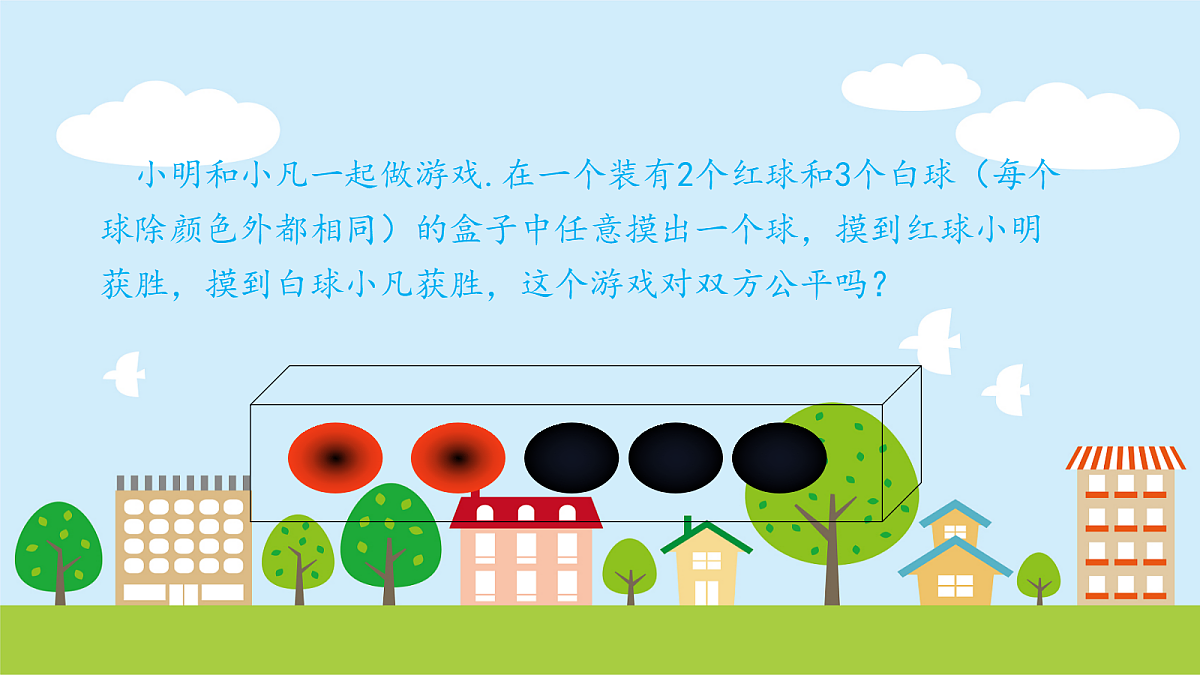 小明和小凡一起做游戏.在一个装有2个红球和3个白球（每个球除颜色外都相同）的盒子中任意摸出一个球，摸到红球小明获胜，摸到白球小凡获胜，这个游戏对双方公平吗？